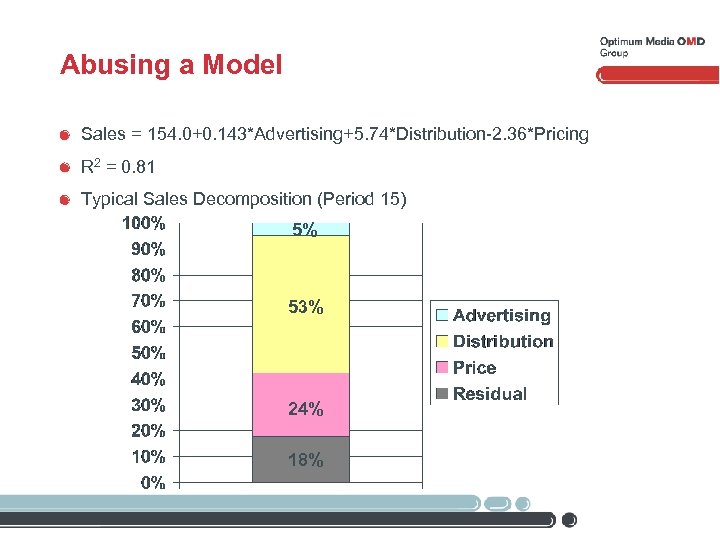 Optimum Media OMD
Group

Abusing a Model

Sales = 154.0+0.143*Advertising+5.74*Distribution-2.36*Pricing

$R^2$ = 0.81

Typical Sales Decomposition (Period 15)

100%
90%
80%
70%
60%
50%
40%
30%
20%
10%
0%

5%
53%
24%
18%

Advertising
Distribution
Price
Residual